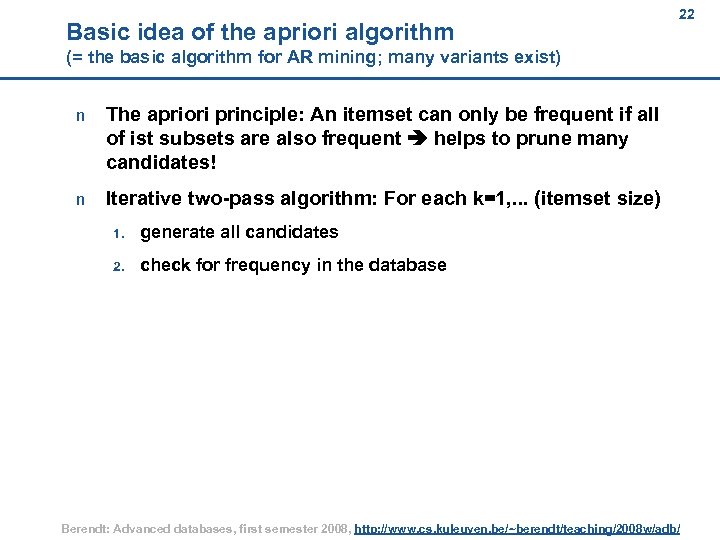 22

Basic idea of the apriori algorithm
(= the basic algorithm for AR mining; many variants exist)

n The apriori principle: An itemset can only be frequent if all of ist subsets are also frequent ➔ helps to prune many candidates!

n Iterative two-pass algorithm: For each k=1,... (itemset size)

1. generate all candidates

2. check for frequency in the database

Berendt: Advanced databases, first semester 2008, http://www.cs.kuleuven.be/~berendt/teaching/2008w/adb/